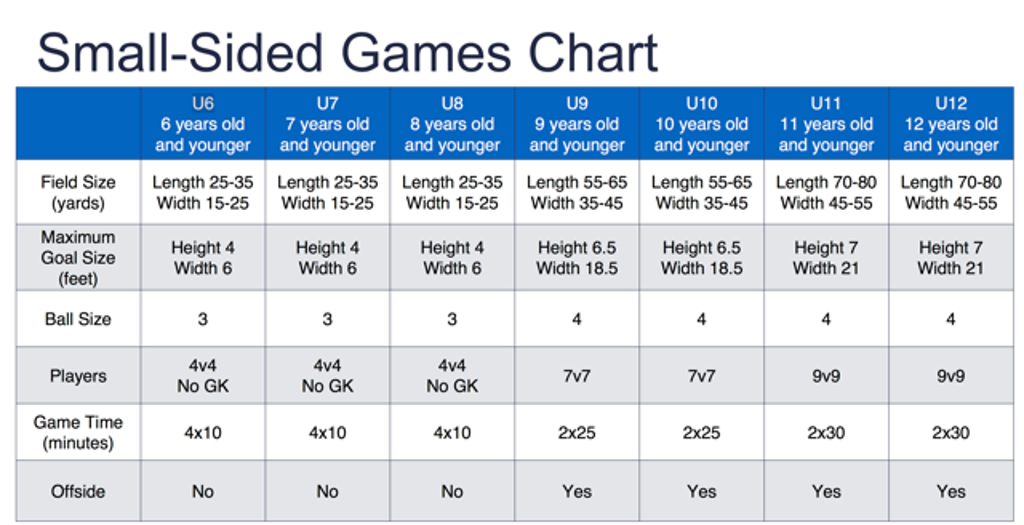 Small-Sided Games Chart

| | U6 6 years old and younger | U7 7 years old and younger | U8 8 years old and younger | U9 9 years old and younger | U10 10 years old and younger | U11 11 years old and younger | U12 12 years old and younger |
|---|---|---|---|---|---|---|---|
| Field Size (yards) | Length 25-35 Width 15-25 | Length 25-35 Width 15-25 | Length 25-35 Width 15-25 | Length 55-65 Width 35-45 | Length 55-65 Width 35-45 | Length 70-80 Width 45-55 | Length 70-80 Width 45-55 |
| Maximum Goal Size (feet) | Height 4 Width 6 | Height 4 Width 6 | Height 4 Width 6 | Height 6.5 Width 18.5 | Height 6.5 Width 18.5 | Height 7 Width 21 | Height 7 Width 21 |
| Ball Size | 3 | 3 | 3 | 4 | 4 | 4 | 4 |
| Players | 4v4 No GK | 4v4 No GK | 4v4 No GK | 7v7 | 7v7 | 9v9 | 9v9 |
| Game Time (minutes) | 4x10 | 4x10 | 4x10 | 2x25 | 2x25 | 2x30 | 2x30 |
| Offside | No | No | No | Yes | Yes | Yes | Yes |